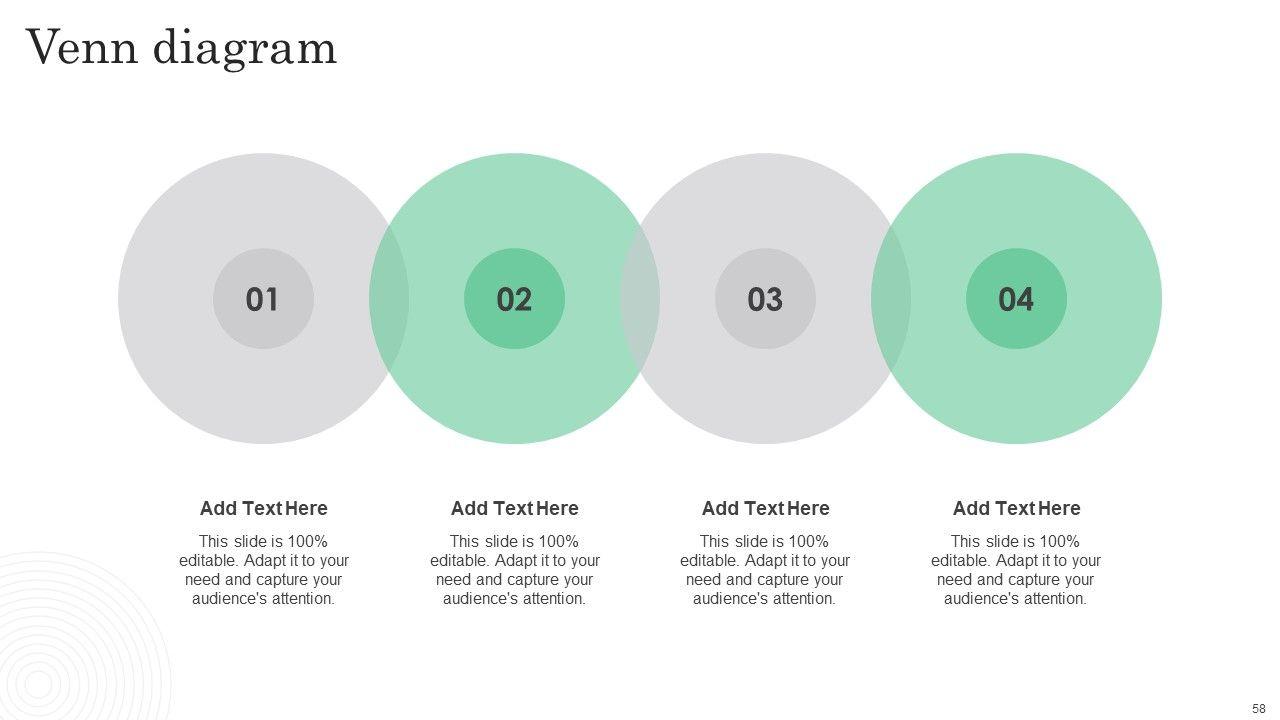 Venn diagram

01

02

03

04

Add Text Here

This slide is 100% editable. Adapt it to your need and capture your audience's attention.

Add Text Here

This slide is 100% editable. Adapt it to your need and capture your audience's attention.

Add Text Here

This slide is 100% editable. Adapt it to your need and capture your audience's attention.

Add Text Here

This slide is 100% editable. Adapt it to your need and capture your audience's attention.

58